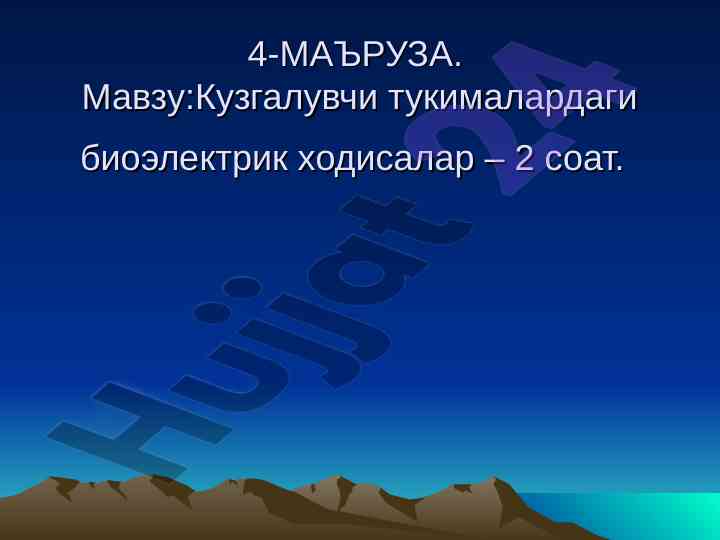 4-МАЪРУЗА.
Мавзу:Кузгалувчи тукималардаги биоэлектрик ходисалар – 2 соат.

Hujjat 24